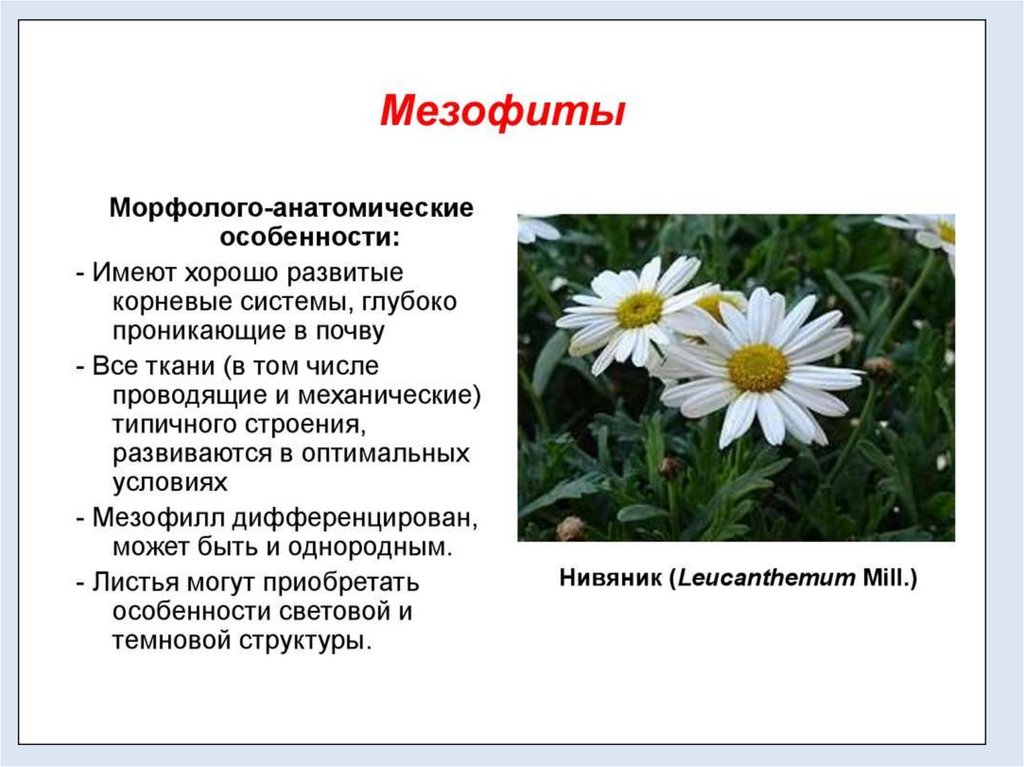 Мезофиты

Морфолого-анатомические особенности:

- Имеют хорошо развитые корневые системы, глубоко проникающие в почву

- Все ткани (в том числе проводящие и механические) типичного строения, развиваются в оптимальных условиях

- Мезофилл дифференцирован, может быть и однородным.

- Листья могут приобретать особенности световой и темновой структуры.

Нивяник (Leucanthemum Mill.)